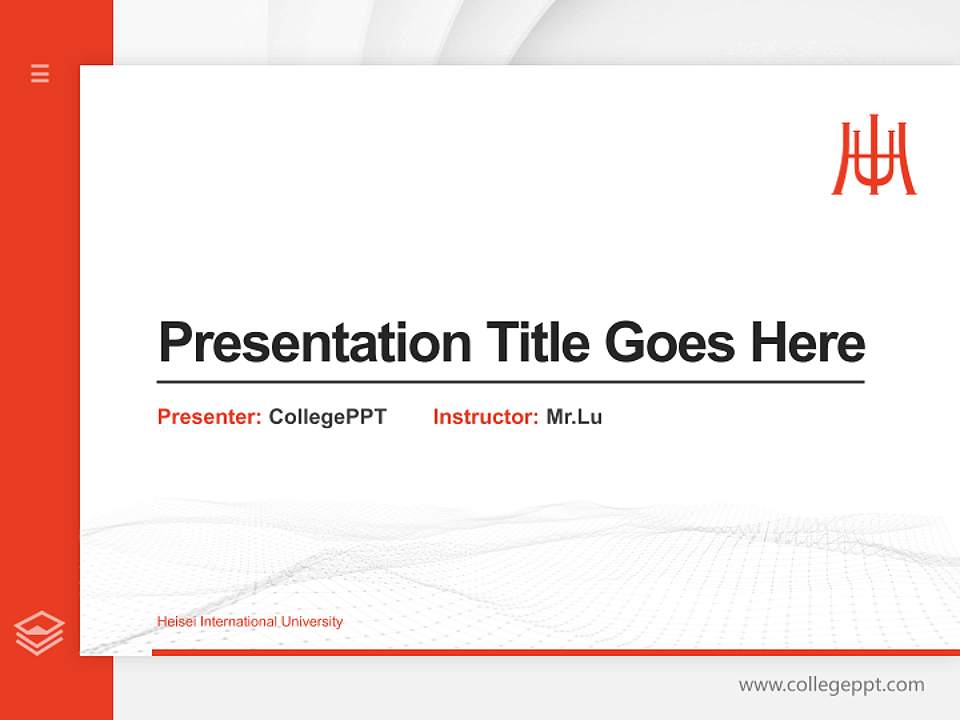 Presentation Title Goes Here

Presenter: CollegePPT Instructor: Mr.Lu

Heisei International University

www.collegeppt.com